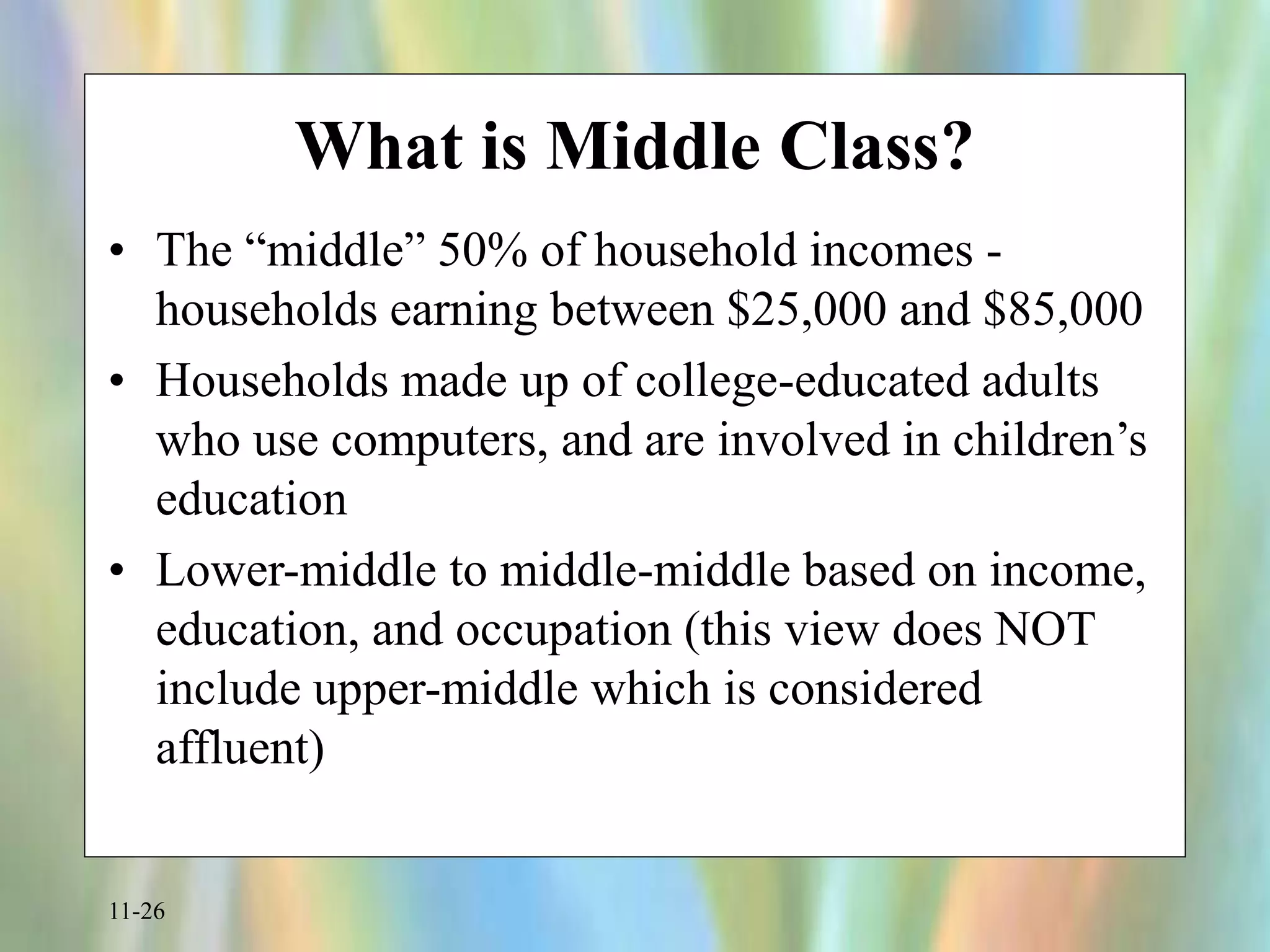 What is Middle Class?

• The “middle” 50% of household incomes - households earning between \$25,000 and \$85,000

• Households made up of college-educated adults who use computers, and are involved in children’s education

• Lower-middle to middle-middle based on income, education, and occupation (this view does NOT include upper-middle which is considered affluent)

11-26